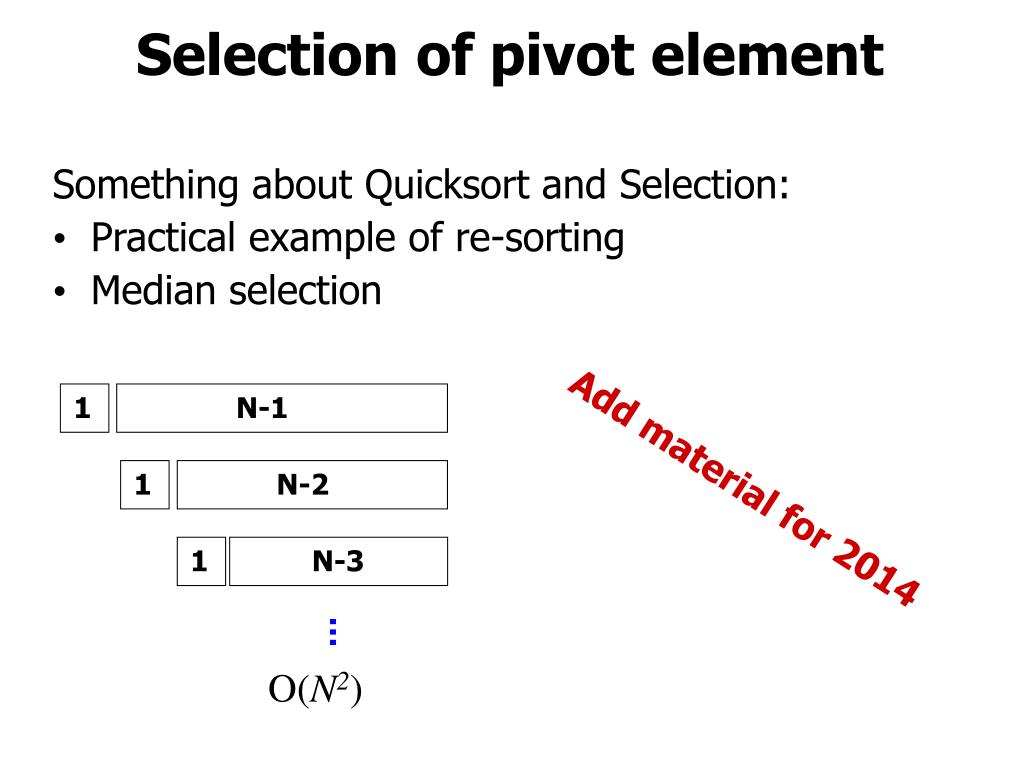 Selection of pivot element

Something about Quicksort and Selection:
• Practical example of re-sorting
• Median selection

1 N-1

1 N-2

1 N-3

⋮

$O(N^2)$

Add material for 2014